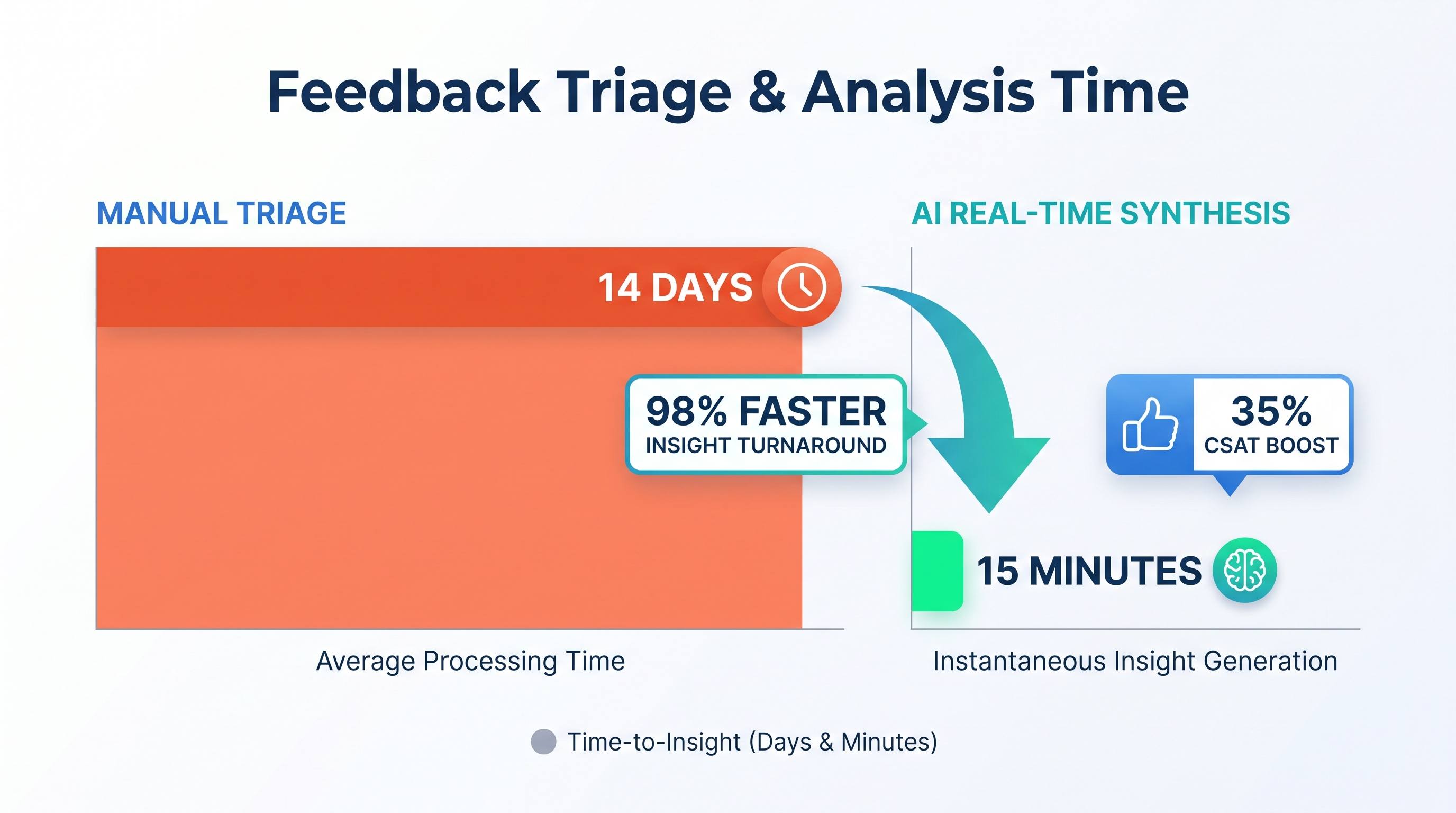 Feedback Triage & Analysis Time

MANUAL TRIAGE

14 DAYS

98% FASTER
INSIGHT TURNAROUND

Average Processing Time

AI REAL-TIME SYNTHESIS

35%
CSAT BOOST

15 MINUTES

Instantaneous Insight Generation

Time-to-Insight (Days & Minutes)